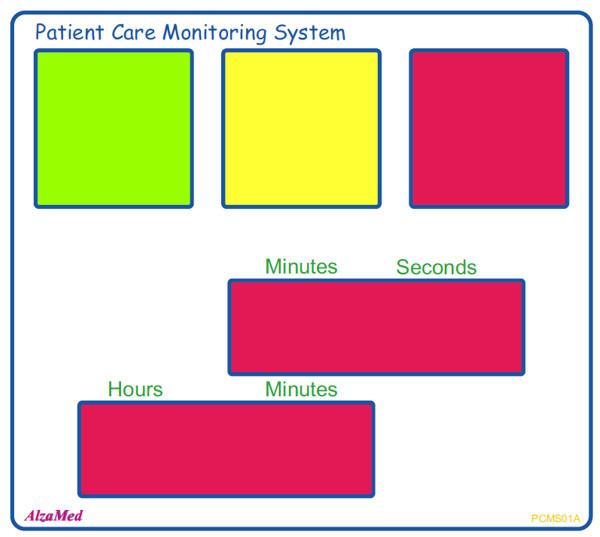 Patient Care Monitoring System

Minutes Seconds

Hours Minutes

AlzaMed

PCMS01A